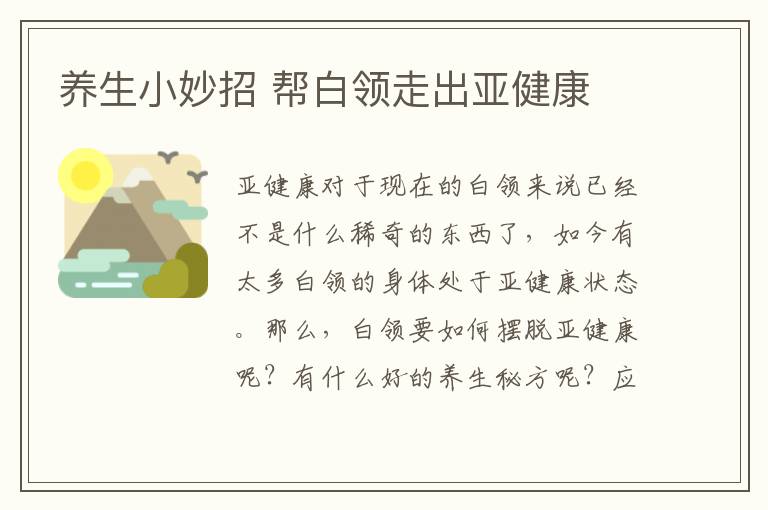 养生小妙招 帮白领走出亚健康

亚健康对于现在的白领来说已经不是什么稀奇的东西了，如今有太多白领的身体处于亚健康状态。那么，白领要如何摆脱亚健康呢？有什么好的养生秘方呢？应